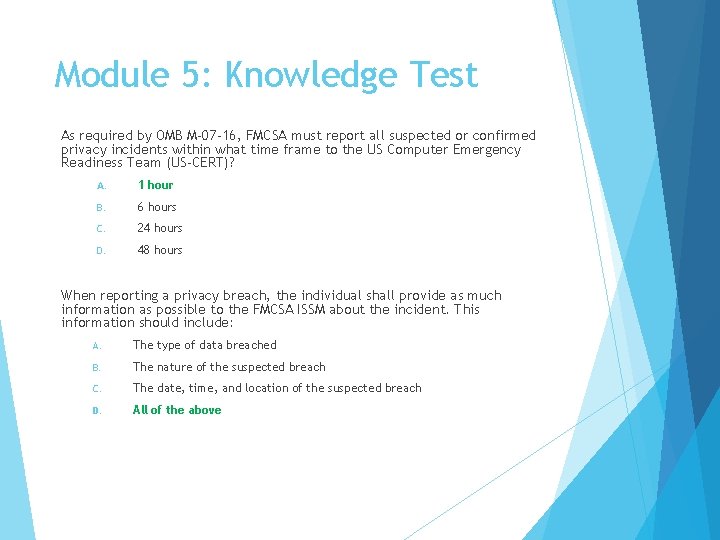 Module 5: Knowledge Test

As required by OMB M-07-16, FMCSA must report all suspected or confirmed privacy incidents within what time frame to the US Computer Emergency Readiness Team (US-CERT)?

A. 1 hour

B. 6 hours

C. 24 hours

D. 48 hours

When reporting a privacy breach, the individual shall provide as much information as possible to the FMCSA ISSM about the incident. This information should include:

A. The type of data breached

B. The nature of the suspected breach

C. The date, time, and location of the suspected breach

D. All of the above